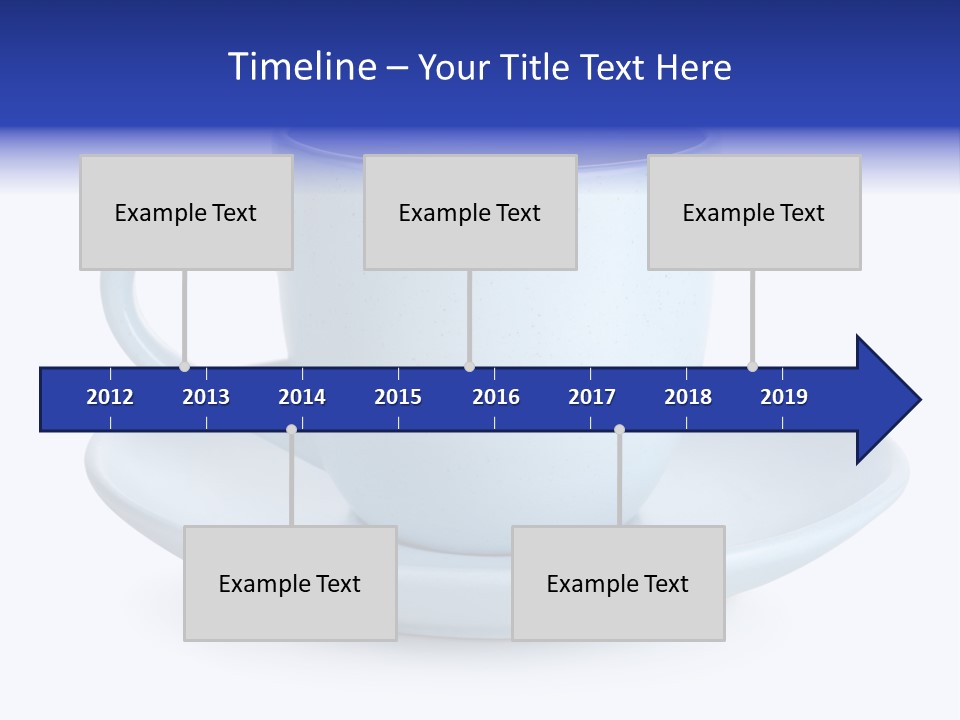 Timeline – Your Title Text Here

Example Text

Example Text

Example Text

2012 2013 2014 2015 2016 2017 2018 2019

Example Text

Example Text